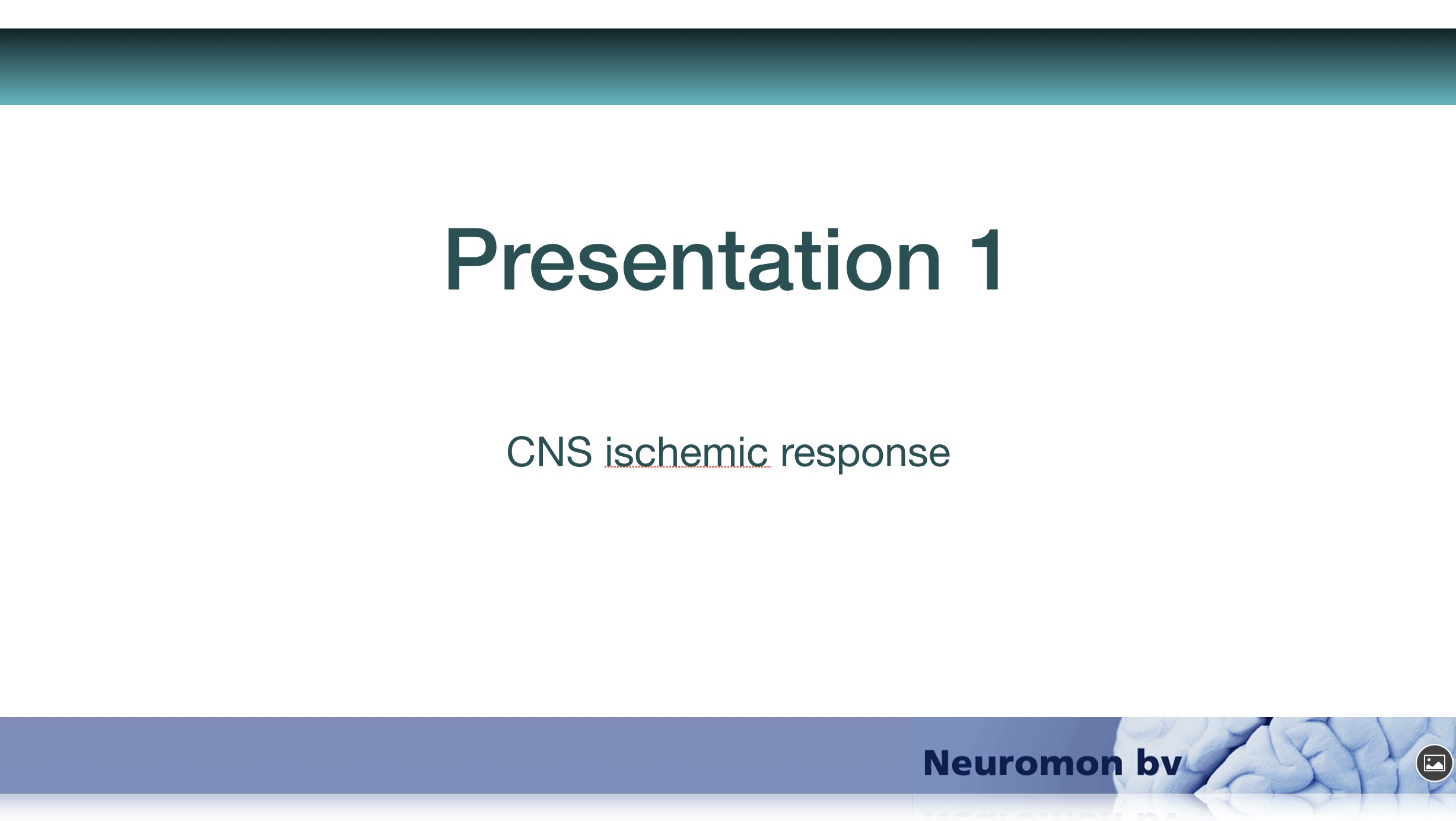 Presentation 1

CNS ischemic response

Neuromon bv